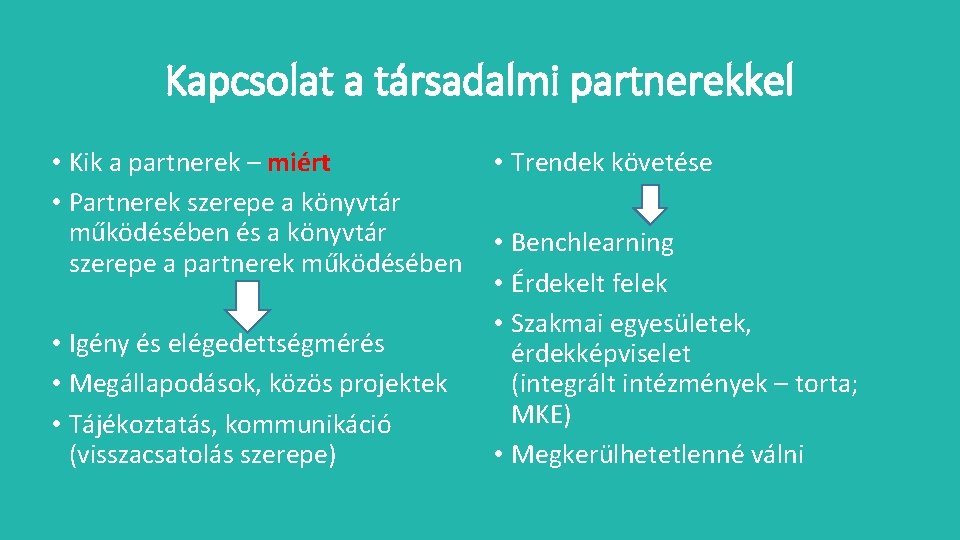 Kapcsolat a társadalmi partnerekkel

• Kik a partnerek – miért
• Partnerek szerepe a könyvtár működésében és a könyvtár szerepe a partnerek működésében

• Igény és elégedettségmérés
• Megállapodások, közös projektek
• Tájékoztatás, kommunikáció (visszacsatolás szerepe)

• Trendek követése

• Benchlearning
• Érdekelt felek
• Szakmai egyesületek, érdekképviselet (integrált intézmények – torta; MKE)
• Megkerülhetetlenné válni